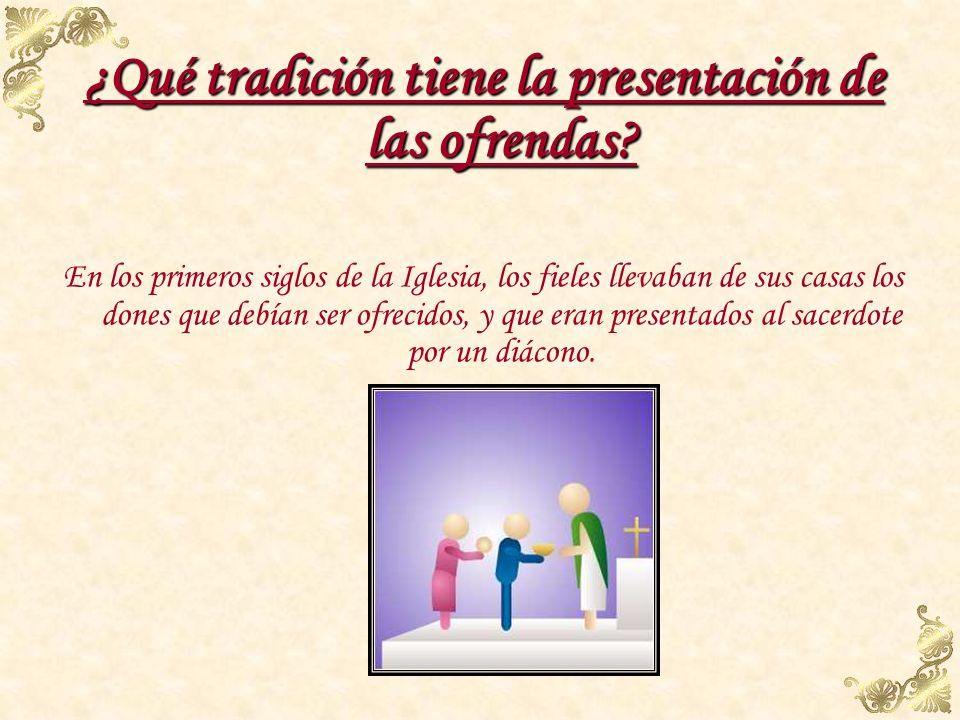 ¿Qué tradición tiene la presentación de las ofrendas?

En los primeros siglos de la Iglesia, los fieles llevaban de sus casas los dones que debían ser ofrecidos, y que eran presentados al sacerdote por un diácono.